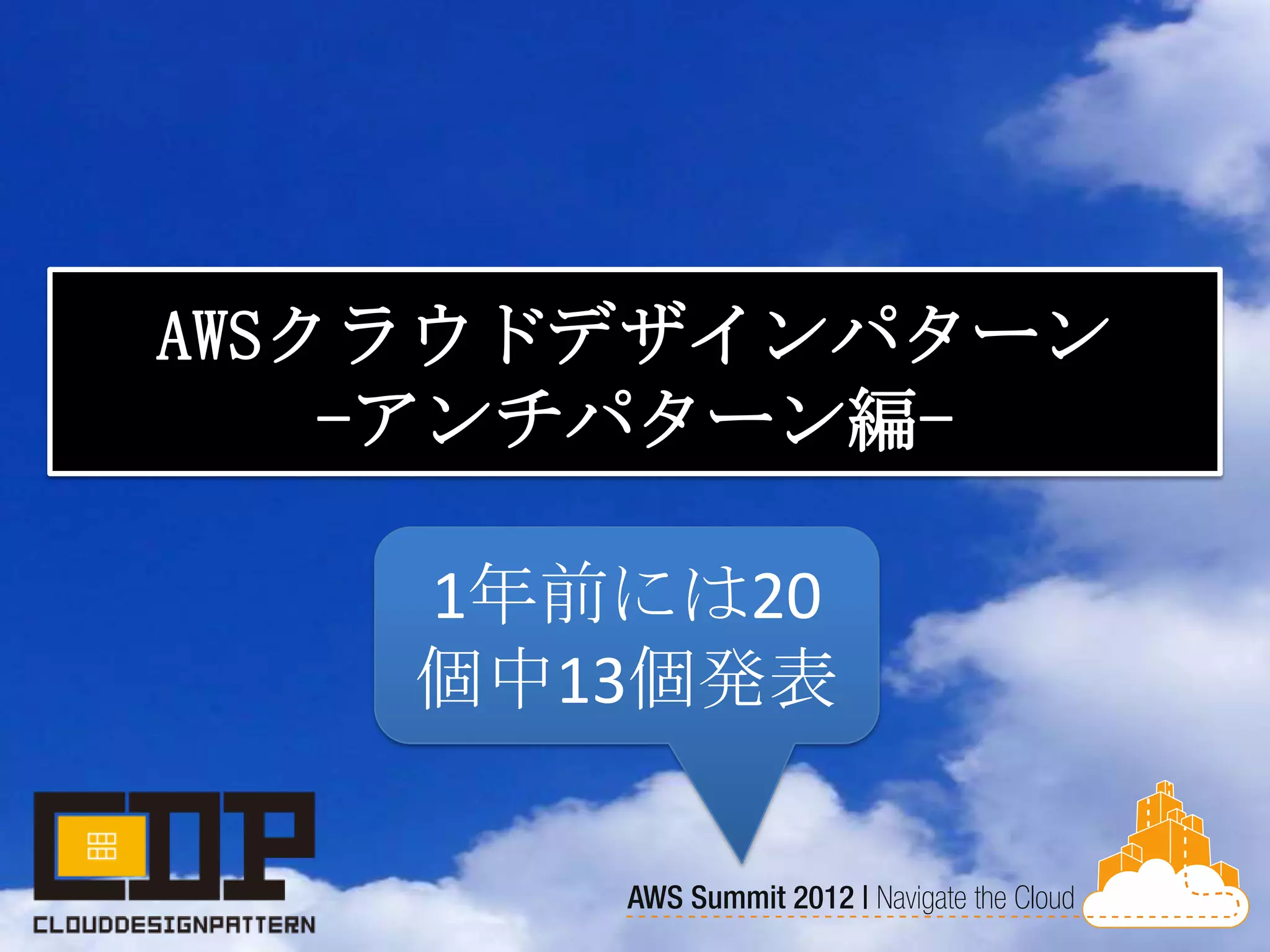 AWSクラウドデザインパターン
-アンチパターン編-

1年前には20個中13個発表

CDP
CLOUDDESIGNPATTERN

AWS Summit 2012 | Navigate the Cloud